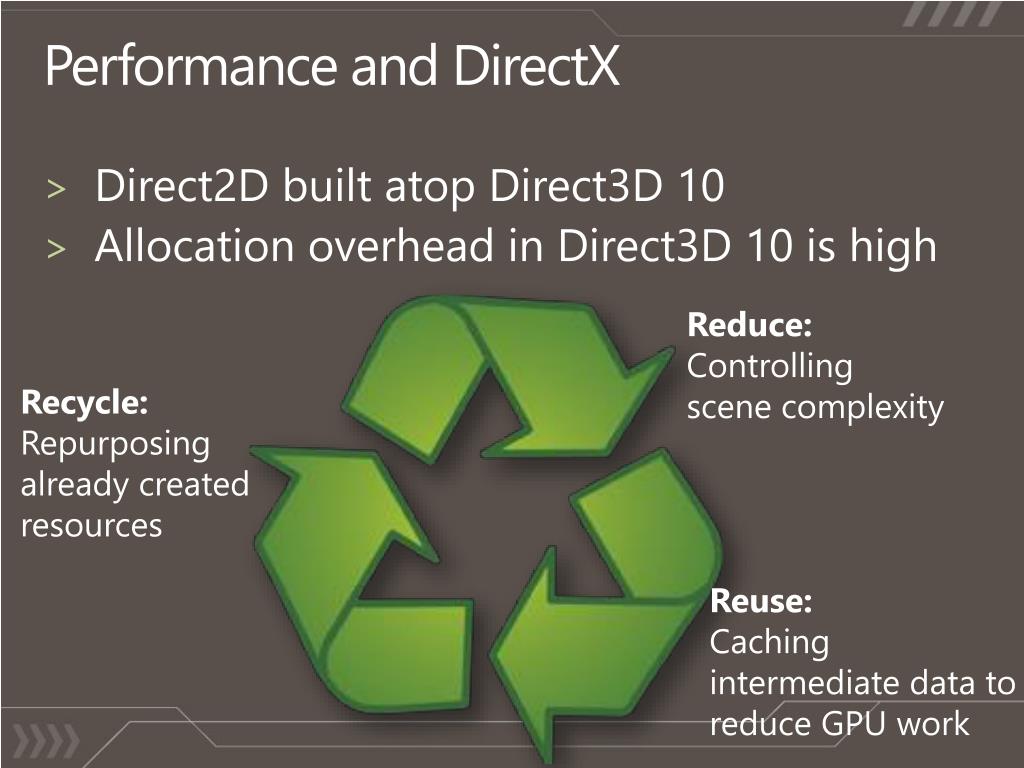 Performance and DirectX

> Direct2D built atop Direct3D 10
> Allocation overhead in Direct3D 10 is high

Reduce:
Controlling scene complexity

Recycle:
Repurposing already created resources

Reuse:
Caching intermediate data to reduce GPU work